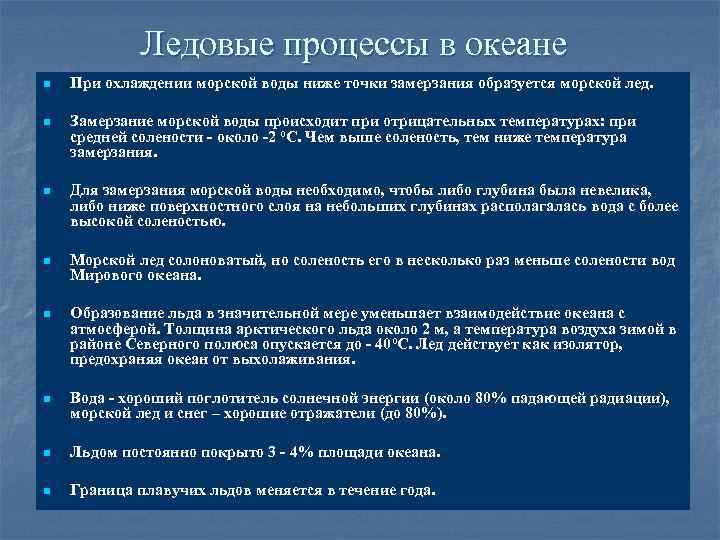 Ледовые процессы в океане

При охлаждении морской воды ниже точки замерзания образуется морской лед.

Замерзание морской воды происходит при отрицательных температурах: при средней солености - около -2 °С. Чем выше соленость, тем ниже температура замерзания.

Для замерзания морской воды необходимо, чтобы либо глубина была невелика, либо ниже поверхностного слоя на небольших глубинах располагалась вода с более высокой соленостью.

Морской лед солоноватый, но соленость его в несколько раз меньше солености вод Мирового океана.

Образование льда в значительной мере уменьшает взаимодействие океана с атмосферой. Толщина арктического льда около 2 м, а температура воздуха зимой в районе Северного полюса опускается до - 40°С. Лед действует как изолятор, предохраняя океан от выхолаживания.

Вода - хороший поглотитель солнечной энергии (около 80% падающей радиации), морской лед и снег – хорошие отражатели (до 80%).

Льдом постоянно покрыто 3 - 4% площади океана.

Граница плавучих льдов меняется в течение года.